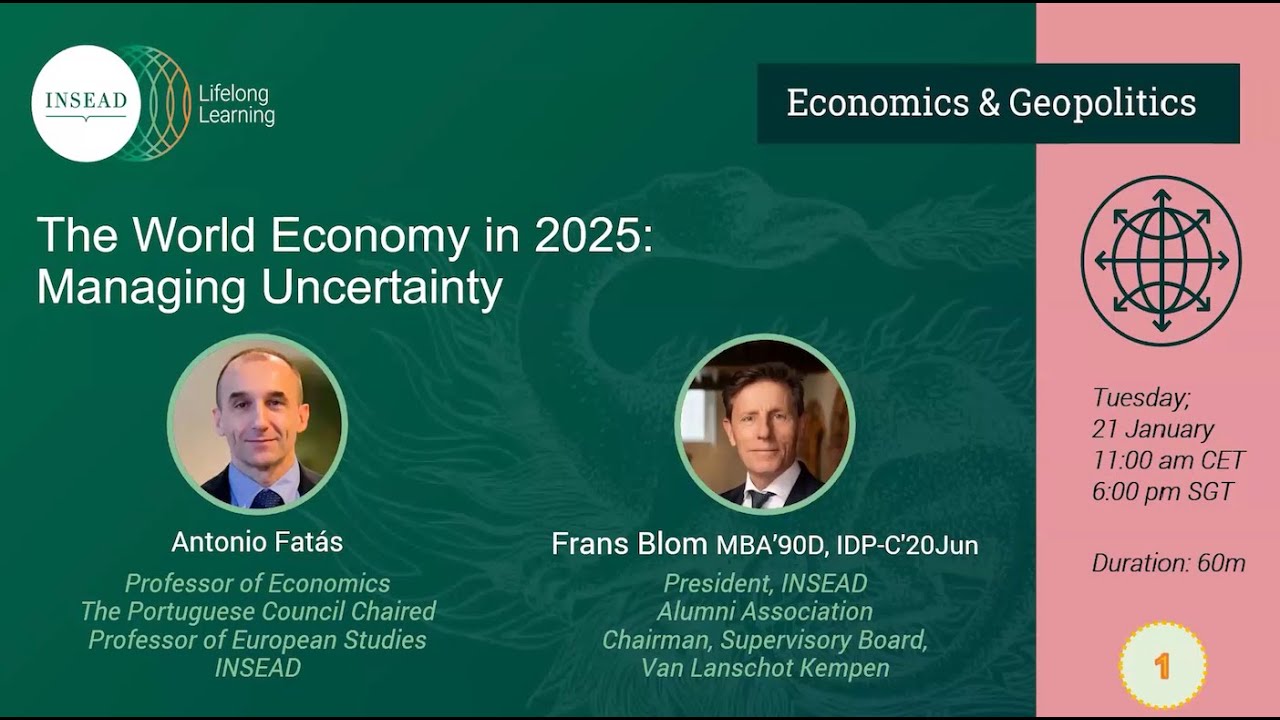 INSEAD Lifelong Learning

Economics & Geopolitics

The World Economy in 2025: Managing Uncertainty

Antonio Fatás
Professor of Economics
The Portuguese Council Chaired Professor of European Studies
INSEAD

Frans Blom MBA'90D, IDP-C'20Jun
President, INSEAD Alumni Association
Chairman, Supervisory Board, Van Lanschot Kempen

Tuesday; 21 January
11:00 am CET
6:00 pm SGT

Duration: 60m

1